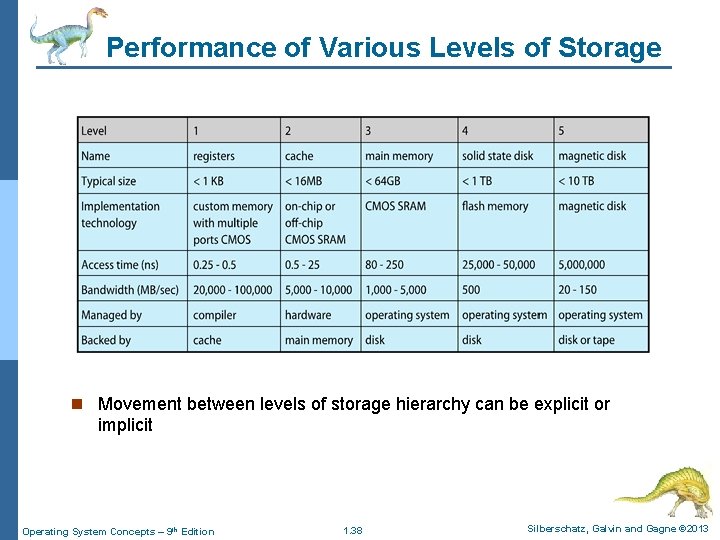 Performance of Various Levels of Storage

| Level | 1 | 2 | 3 | 4 | 5 |
|---|---|---|---|---|---|
| Name | registers | cache | main memory | solid state disk | magnetic disk |
| Typical size | < 1 KB | < 16MB | < 64GB | < 1 TB | < 10 TB |
| Implementation technology | custom memory with multiple ports CMOS | on-chip or off-chip CMOS SRAM | CMOS SRAM | flash memory | magnetic disk |
| Access time (ns) | 0.25 - 0.5 | 0.5 - 25 | 80 - 250 | 25,000 - 50,000 | 5,000,000 |
| Bandwidth (MB/sec) | 20,000 - 100,000 | 5,000 - 10,000 | 1,000 - 5,000 | 500 | 20 - 150 |
| Managed by | compiler | hardware | operating system | operating system | operating system |
| Backed by | cache | main memory | disk | disk | disk or tape |

Movement between levels of storage hierarchy can be explicit or implicit

Operating System Concepts – 9th Edition
1.38
Silberschatz, Galvin and Gagne ©2013